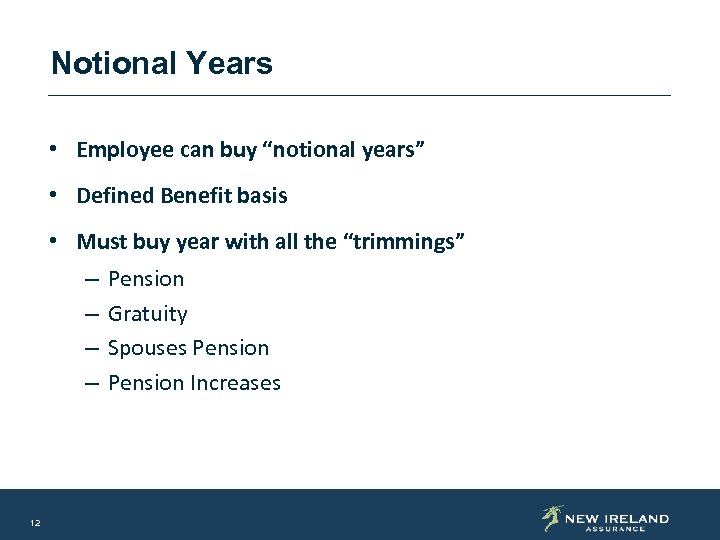 Notional Years

• Employee can buy “notional years”

• Defined Benefit basis

• Must buy year with all the “trimmings”

– Pension

– Gratuity

– Spouses Pension

– Pension Increases

12

NEW IRELAND
ASSURANCE